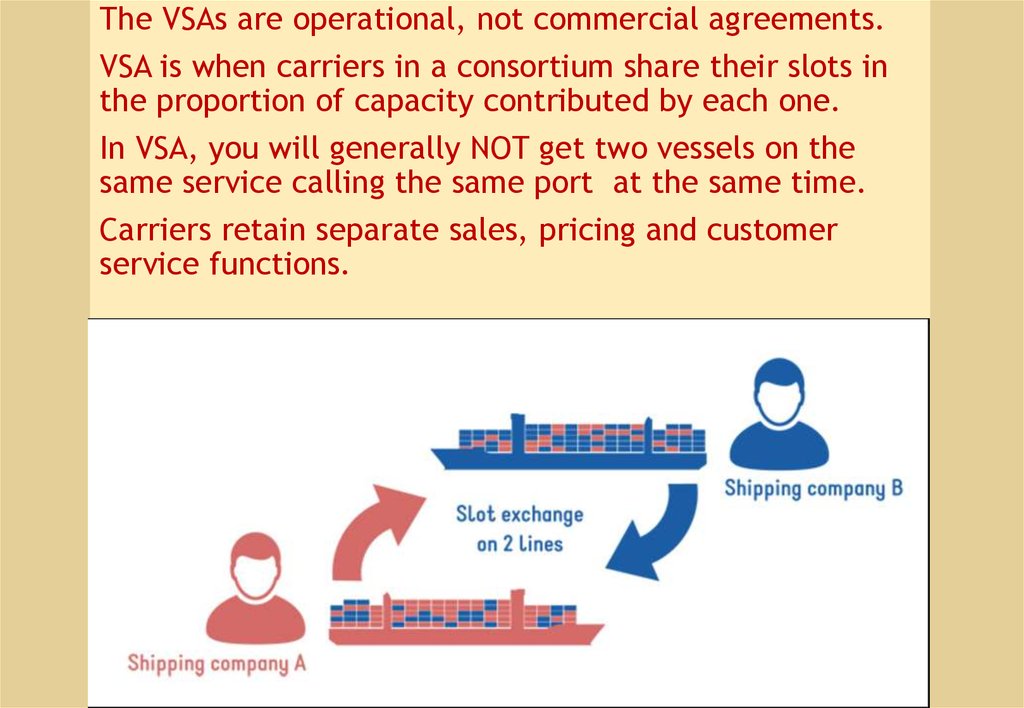 The VSAs are operational, not commercial agreements.

VSA is when carriers in a consortium share their slots in the proportion of capacity contributed by each one.

In VSA, you will generally NOT get two vessels on the same service calling the same port at the same time.

Carriers retain separate sales, pricing and customer service functions.

Shipping company B

Slot exchange on 2 lines

Shipping company A